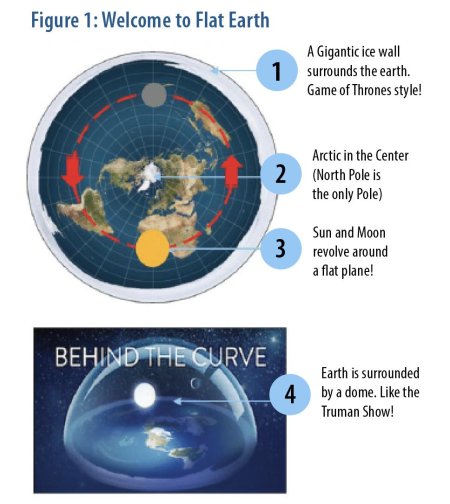 Figure 1: Welcome to Flat Earth

1

A Gigantic ice wall surrounds the earth. Game of Thrones style!

2

Arctic in the Center (North Pole is the only Pole)

3

Sun and Moon revolve around a flat plane!

BEHIND THE CURVE

4

Earth is surrounded by a dome. Like the Truman Show!